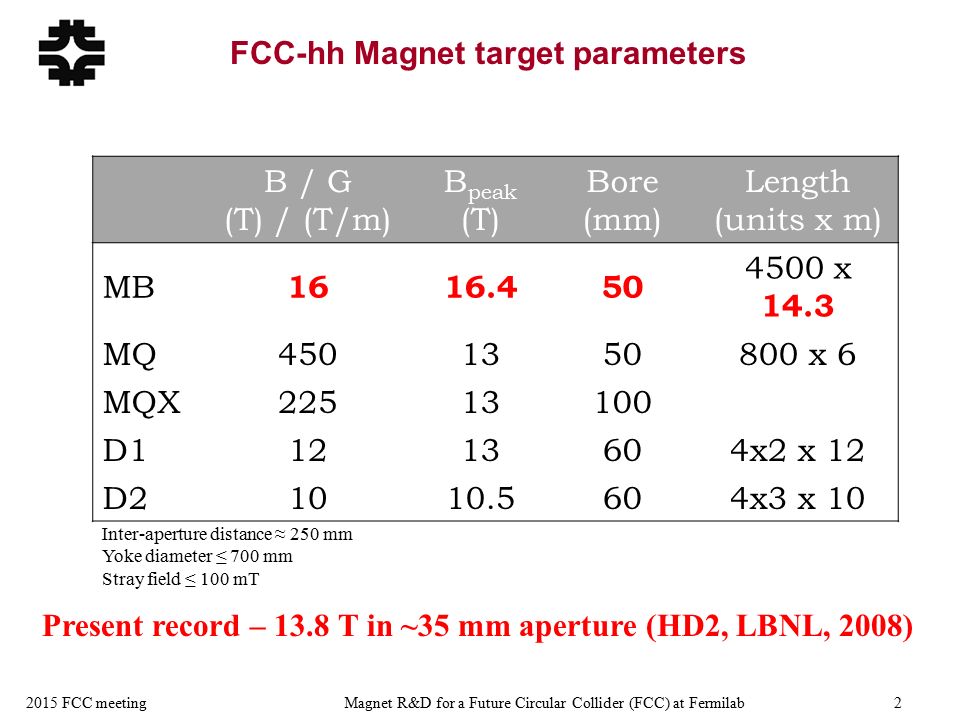 FCC-hh Magnet target parameters

| | B / G (T) / (T/m) | $B_{peak}$ (T) | Bore (mm) | Length (units x m) |
|---|---|---|---|---|
| MB | 16 | 16.4 | 50 | 4500 x 14.3 |
| MQ | 450 | 13 | 50 | 800 x 6 |
| MQX | 225 | 13 | 100 | |
| D1 | 12 | 13 | 60 | 4x2 x 12 |
| D2 | 10 | 10.5 | 60 | 4x3 x 10 |

Inter-aperture distance ≈ 250 mm
Yoke diameter ≤ 700 mm
Stray field ≤ 100 mT

Present record – 13.8 T in ~35 mm aperture (HD2, LBNL, 2008)

2015 FCC meeting Magnet R&D for a Future Circular Collider (FCC) at Fermilab 2